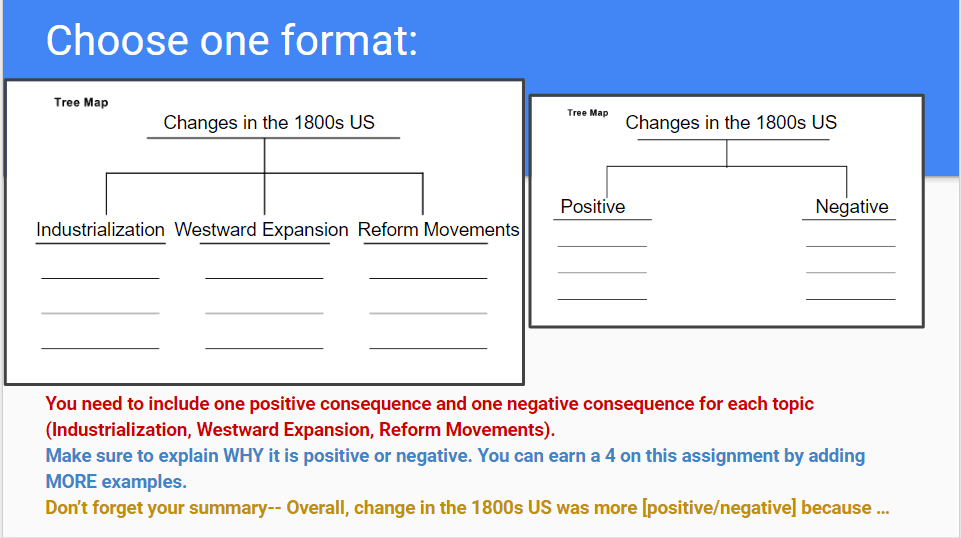 Choose one format:

Tree Map

Changes in the 1800s US

Industrialization

Westward Expansion

Reform Movements

Tree Map

Changes in the 1800s US

Positive

Negative

You need to include one positive consequence and one negative consequence for each topic (Industrialization, Westward Expansion, Reform Movements).

Make sure to explain WHY it is positive or negative. You can earn a 4 on this assignment by adding MORE examples.

Don't forget your summary-- Overall, change in the 1800s US was more [positive/negative] because ...